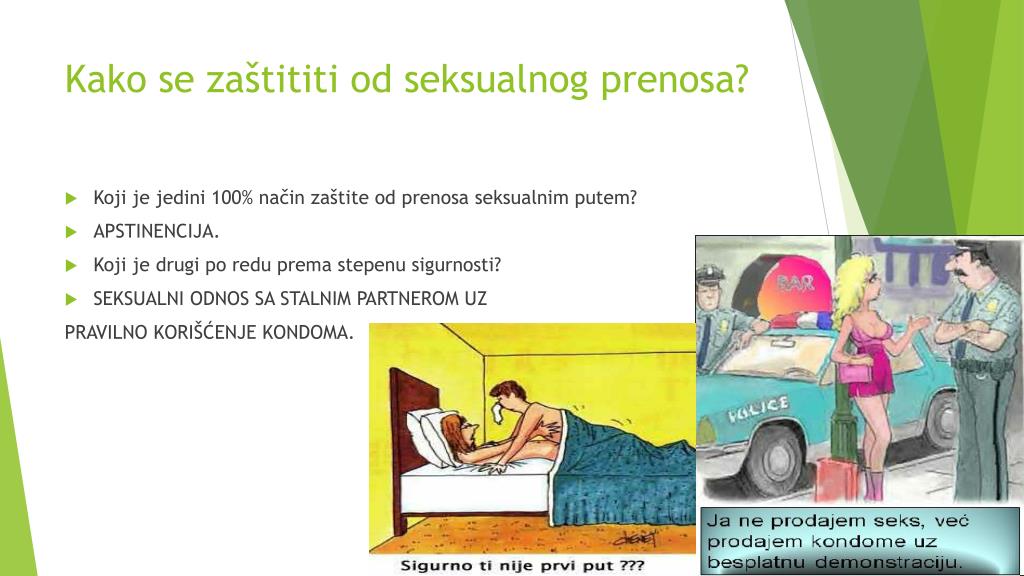 Kako se zaštititi od seksualnog prenosa?

Koji je jedini 100% način zaštite od prenosa seksualnim putem?

APSTINENCIJA.

Koji je drugi po redu prema stepenu sigurnosti?

SEKSUALNI ODNOS SA STALNIM PARTNEROM UZ PRAVILNO KORIŠĆENJE KONDOMA.

Sigurno ti nije prvi put ???

BAR

POLICE

Ja ne prodajem seks, već prodajem kondome uz besplatnu demonstraciju.